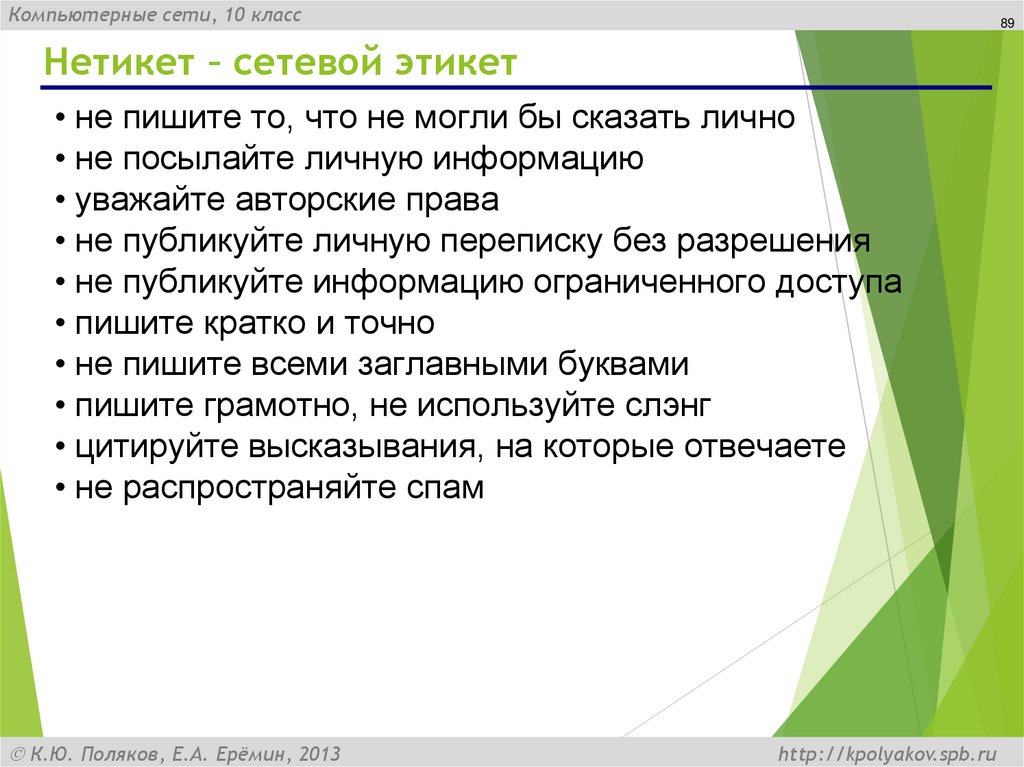 Компьютерные сети, 10 класс

89

Нетикет – сетевой этикет

• не пишите то, что не могли бы сказать лично
• не посылайте личную информацию
• уважайте авторские права
• не публикуйте личную переписку без разрешения
• не публикуйте информацию ограниченного доступа
• пишите кратко и точно
• не пишите всеми заглавными буквами
• пишите грамотно, не используйте слэнг
• цитируйте высказывания, на которые отвечаете
• не распространяйте спам

© К.Ю. Поляков, Е.А. Ерёмин, 2013

http://kpolyakov.spb.ru